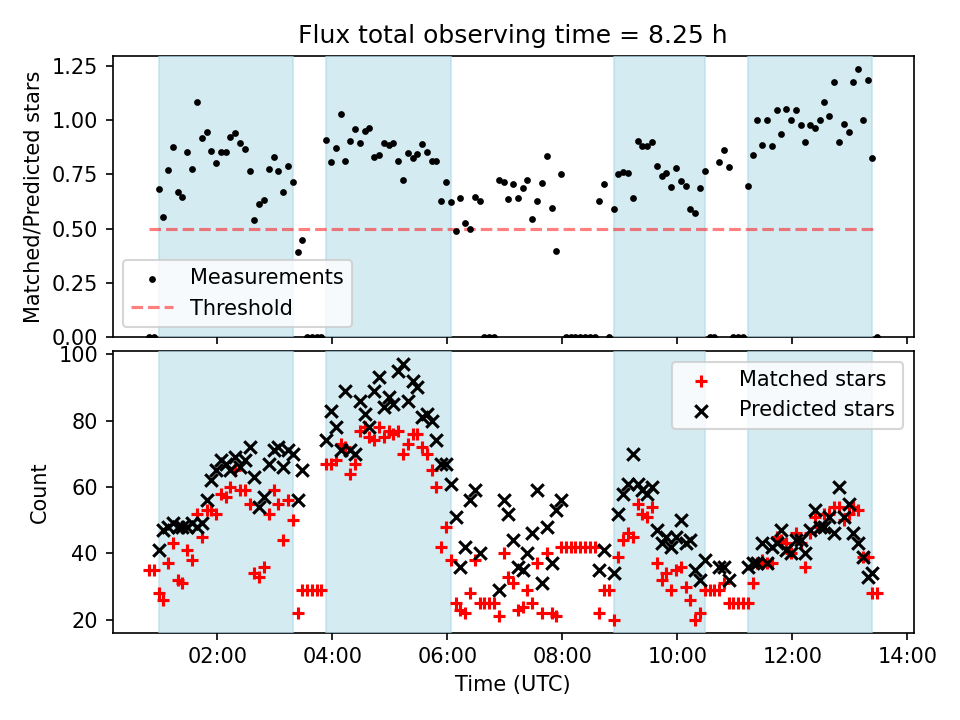 Flux total observing time = 8.25 h

Matched/Predicted stars

1.25
1.00
0.75
0.50
0.25
0.00

Measurements
Threshold

Count

100
80
60
40
20

Matched stars
Predicted stars

02:00
04:00
06:00
08:00
10:00
12:00
14:00

Time (UTC)